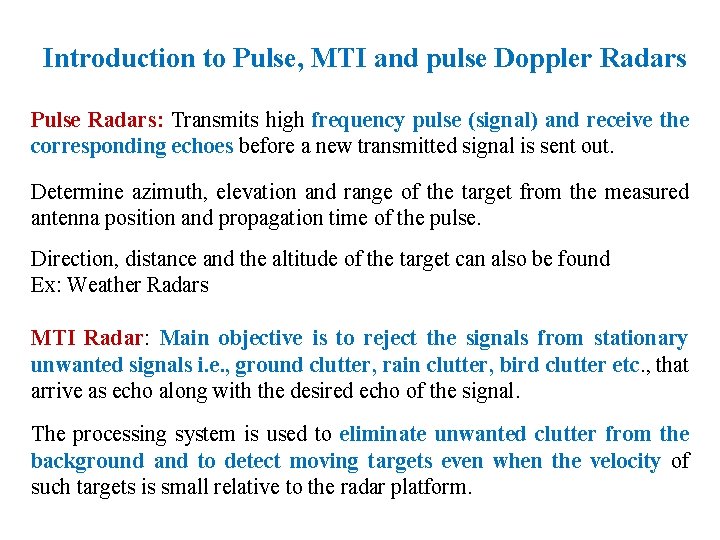 Introduction to Pulse, MTI and pulse Doppler Radars

Pulse Radars: Transmits high frequency pulse (signal) and receive the corresponding echoes before a new transmitted signal is sent out.

Determine azimuth, elevation and range of the target from the measured antenna position and propagation time of the pulse.

Direction, distance and the altitude of the target can also be found
Ex: Weather Radars

MTI Radar: Main objective is to reject the signals from stationary unwanted signals i.e., ground clutter, rain clutter, bird clutter etc., that arrive as echo along with the desired echo of the signal.

The processing system is used to eliminate unwanted clutter from the background and to detect moving targets even when the velocity of such targets is small relative to the radar platform.